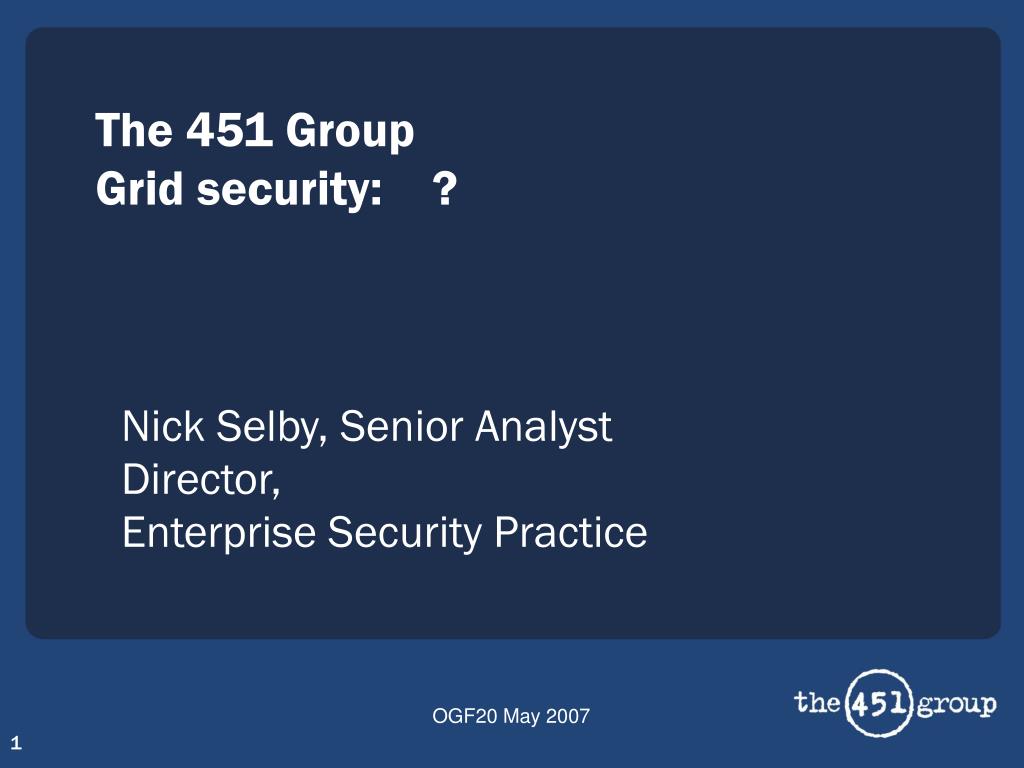 The 451 Group
Grid security: ?

Nick Selby, Senior Analyst
Director,
Enterprise Security Practice

OGF20 May 2007

the 451 group

1